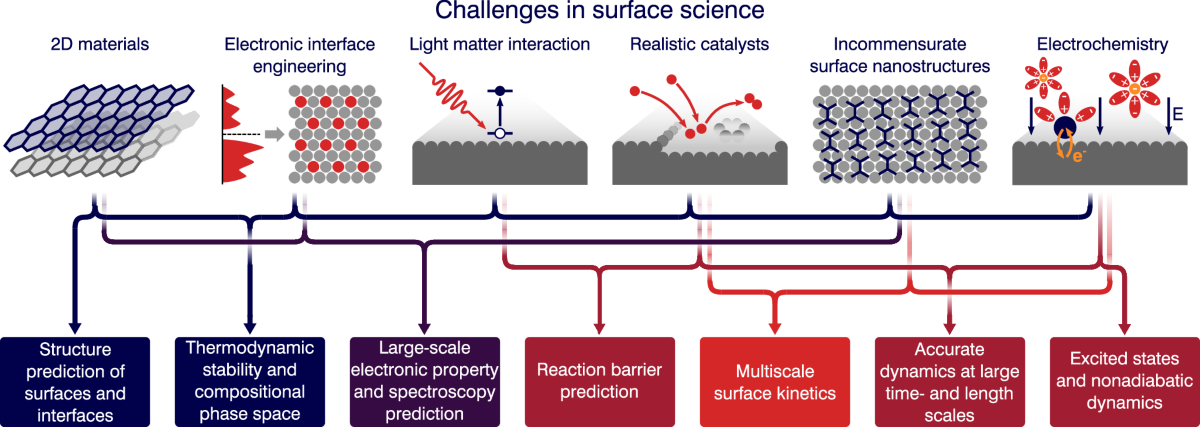 Challenges in surface science

2D materials

Electronic interface engineering

Light matter interaction

Realistic catalysts

Incommensurate surface nanostructures

Electrochemistry

E

$e^-$

Structure prediction of surfaces and interfaces

Thermodynamic stability and compositional phase space

Large-scale electronic property and spectroscopy prediction

Reaction barrier prediction

Multiscale surface kinetics

Accurate dynamics at large time- and length scales

Excited states and nonadiabatic dynamics